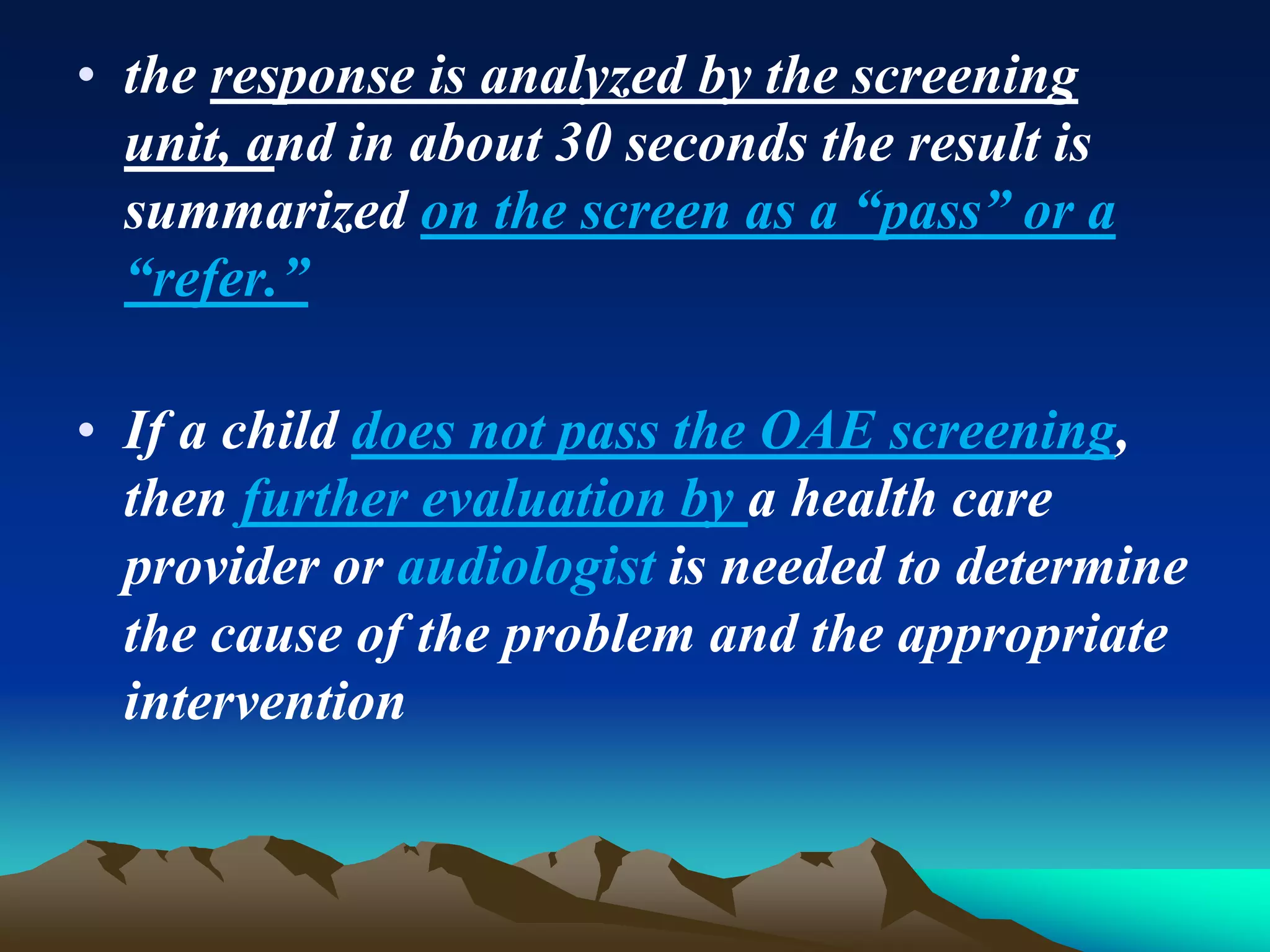 • the response is analyzed by the screening unit, and in about 30 seconds the result is summarized on the screen as a “pass” or a “refer.”

• If a child does not pass the OAE screening, then further evaluation by a health care provider or audiologist is needed to determine the cause of the problem and the appropriate intervention